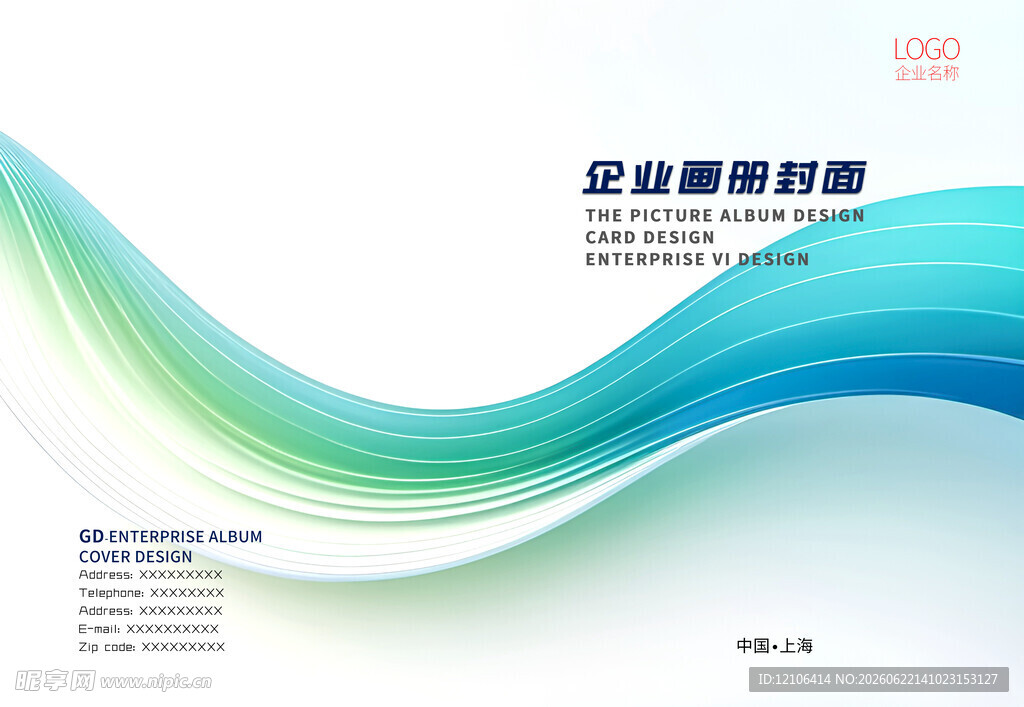 LOGO
企业名称

企业画册封面
THE PICTURE ALBUM DESIGN
CARD DESIGN
ENTERPRISE VI DESIGN

GD-ENTERPRISE ALBUM
COVER DESIGN
Address: XXXXXXXXX
Telephone: XXXXXXXX
Address: XXXXXXXXX
E-mail: XXXXXXXXXX
Zip code: XXXXXXXXX

中国•上海

昵享网 www.nipic.cn

ID:12106414 NO:20260622141023153127